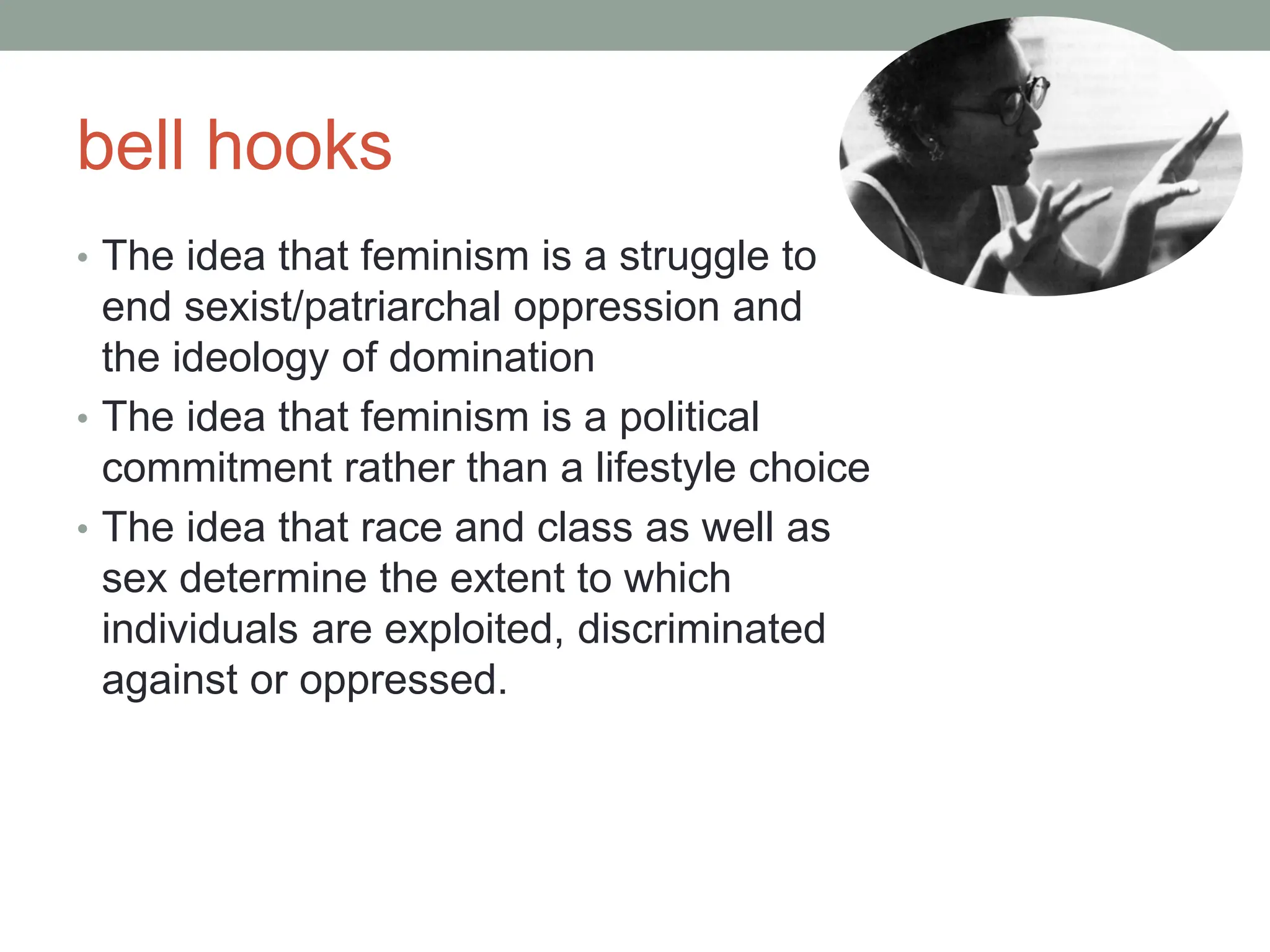 bell hooks

• The idea that feminism is a struggle to end sexist/patriarchal oppression and the ideology of domination
• The idea that feminism is a political commitment rather than a lifestyle choice
• The idea that race and class as well as sex determine the extent to which individuals are exploited, discriminated against or oppressed.